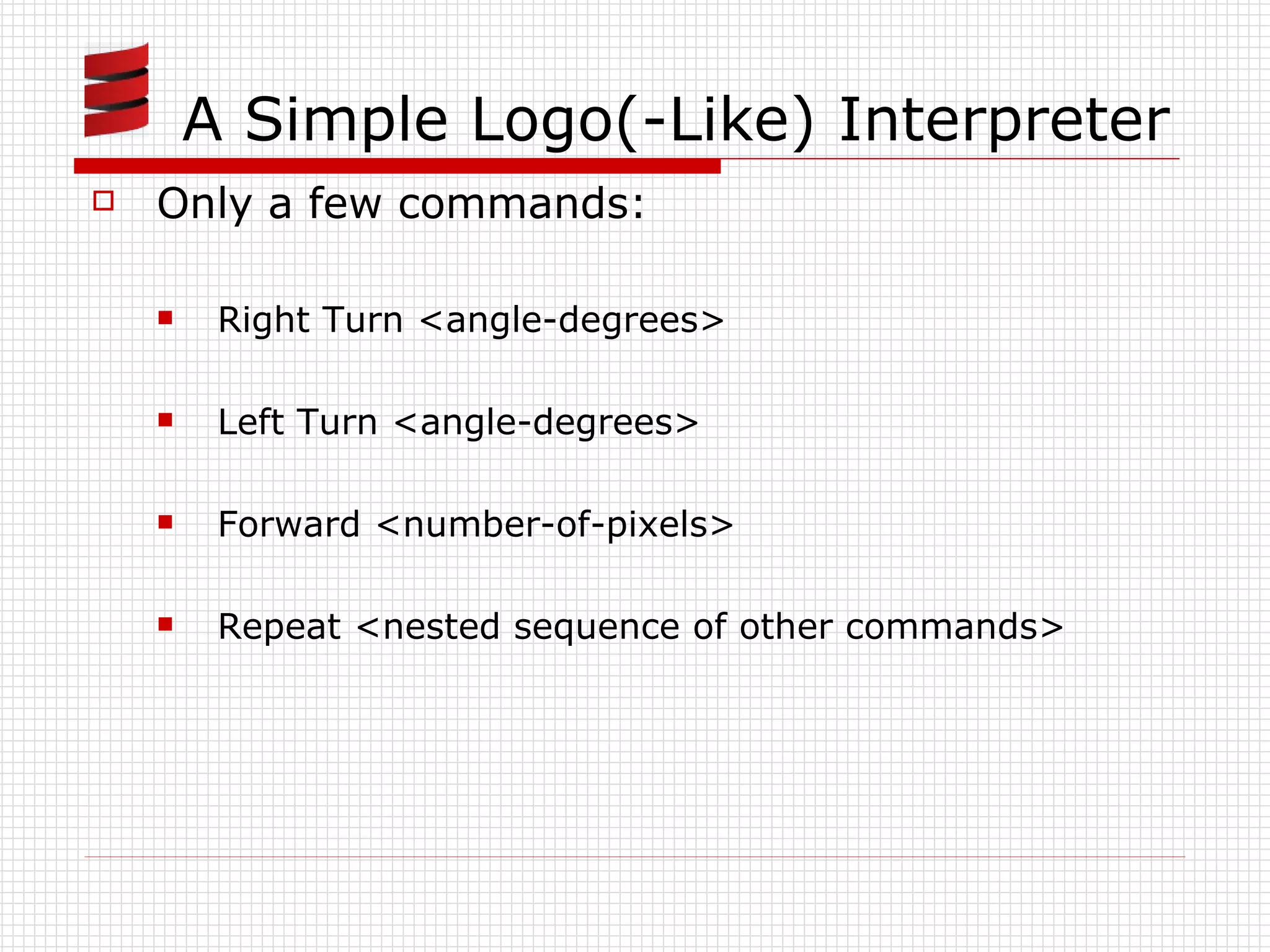 A Simple Logo(-Like) Interpreter

Only a few commands:

Right Turn <angle-degrees>

Left Turn <angle-degrees>

Forward <number-of-pixels>

Repeat <nested sequence of other commands>